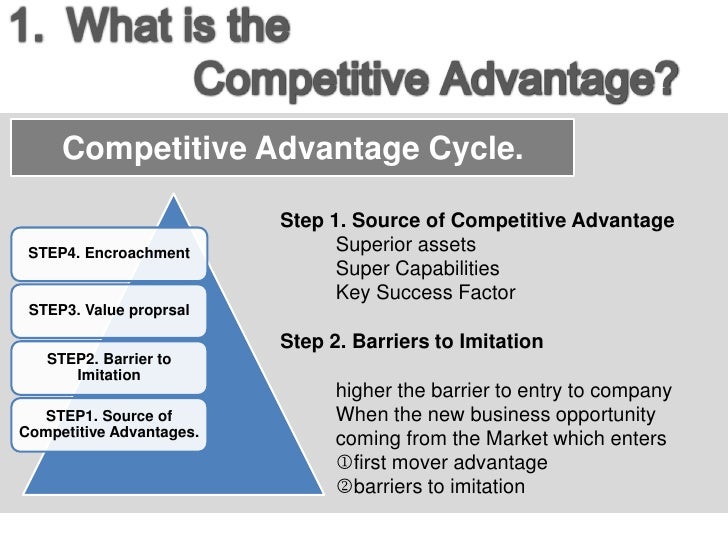 1. What is the Competitive Advantage?

Competitive Advantage Cycle.

STEP4. Encroachment

STEP3. Value proprsal

STEP2. Barrier to Imitation

STEP1. Source of Competitive Advantages.

Step 1. Source of Competitive Advantage
Superior assets
Super Capabilities
Key Success Factor

Step 2. Barriers to Imitation

higher the barrier to entry to company
When the new business opportunity coming from the Market which enters
①first mover advantage
②barriers to imitation